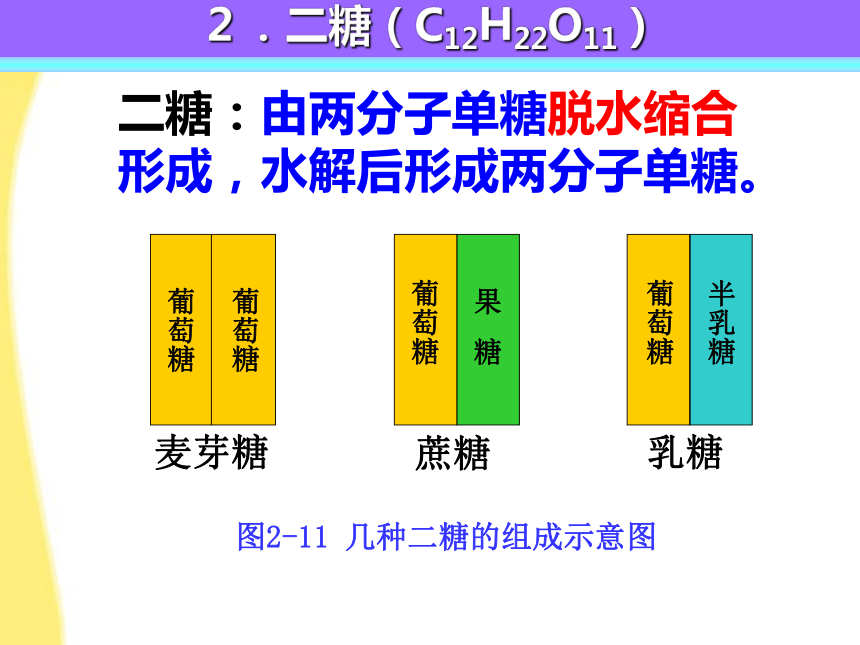 2．二糖（$C_{12}H_{22}O_{11}$）

二糖：由两分子单糖脱水缩合形成，水解后形成两分子单糖。

葡萄糖 葡萄糖

麦芽糖

葡萄糖 果糖

蔗糖

葡萄糖 半乳糖

乳糖

图2-11 几种二糖的组成示意图